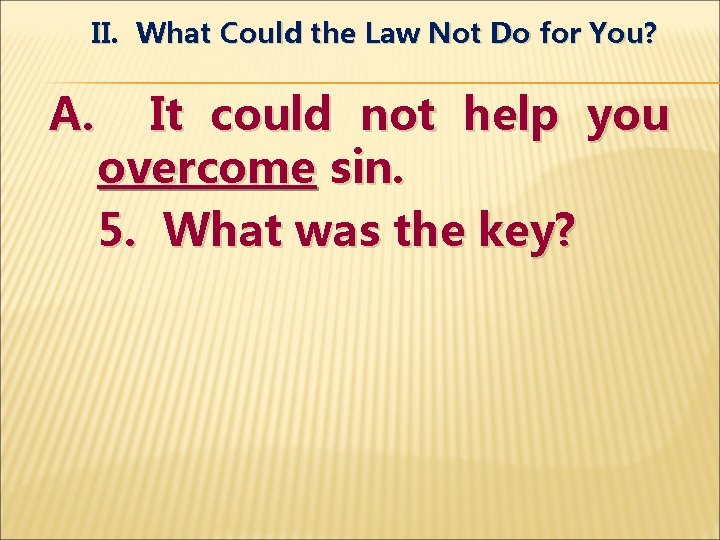 II. What Could the Law Not Do for You?

A. It could not help you overcome sin.

5. What was the key?